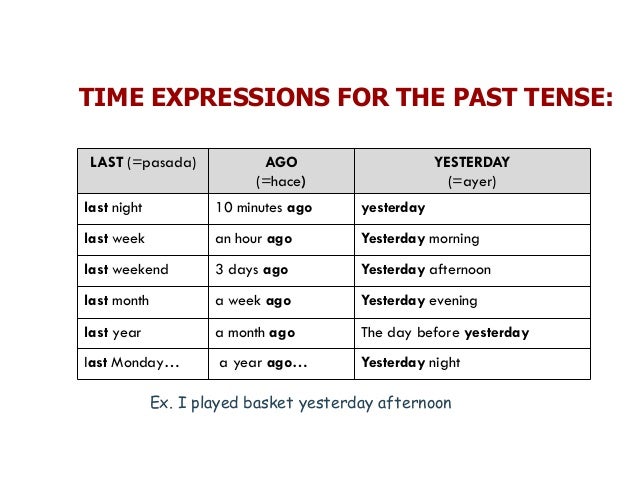 TIME EXPRESSIONS FOR THE PAST TENSE:

| LAST (=pasada) | AGO (=hace) | YESTERDAY (=ayer) |
|---|---|---|
| last night | 10 minutes ago | yesterday |
| last week | an hour ago | Yesterday morning |
| last weekend | 3 days ago | Yesterday afternoon |
| last month | a week ago | Yesterday evening |
| last year | a month ago | The day before yesterday |
| last Monday… | a year ago… | Yesterday night |

Ex. I played basket yesterday afternoon